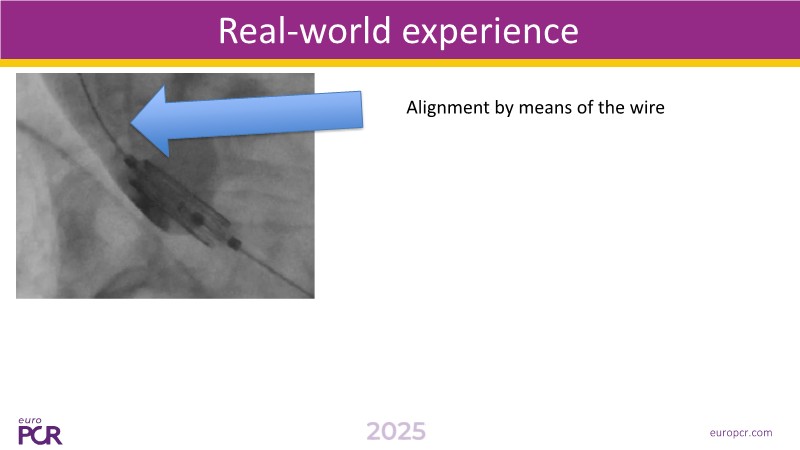 Real-world experience

Alignment by means of the wire

euro
PCR

2025

europcr.com